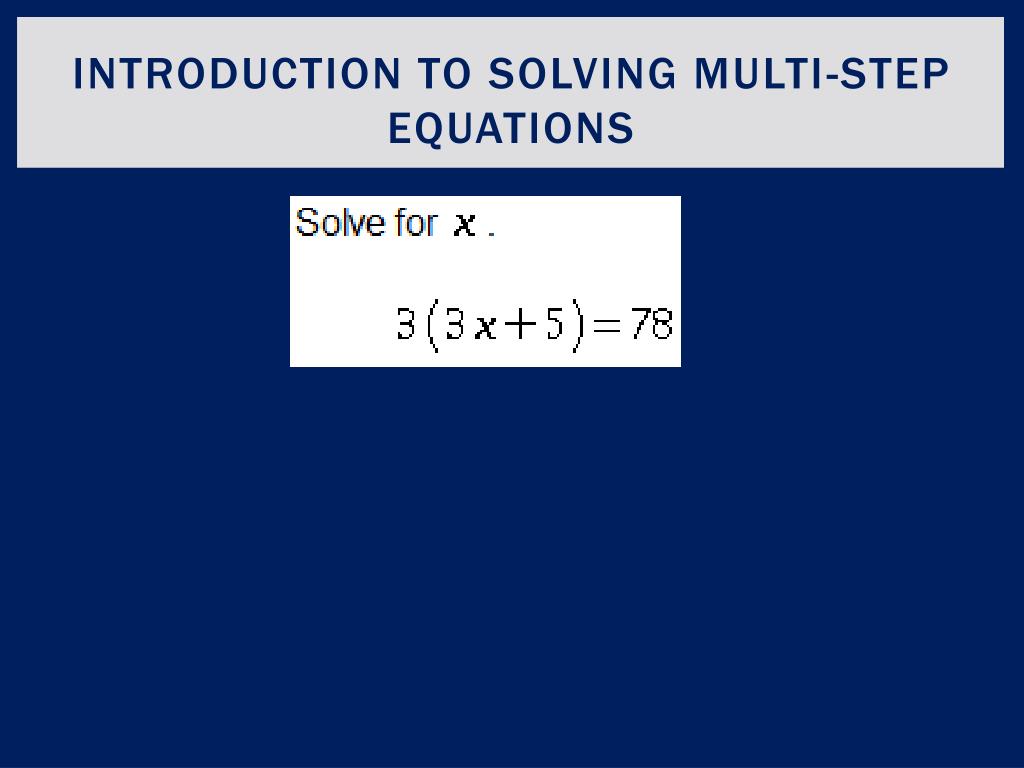 INTRODUCTION TO SOLVING MULTI-STEP EQUATIONS

Solve for $x$.

$3(3x+5)=78$